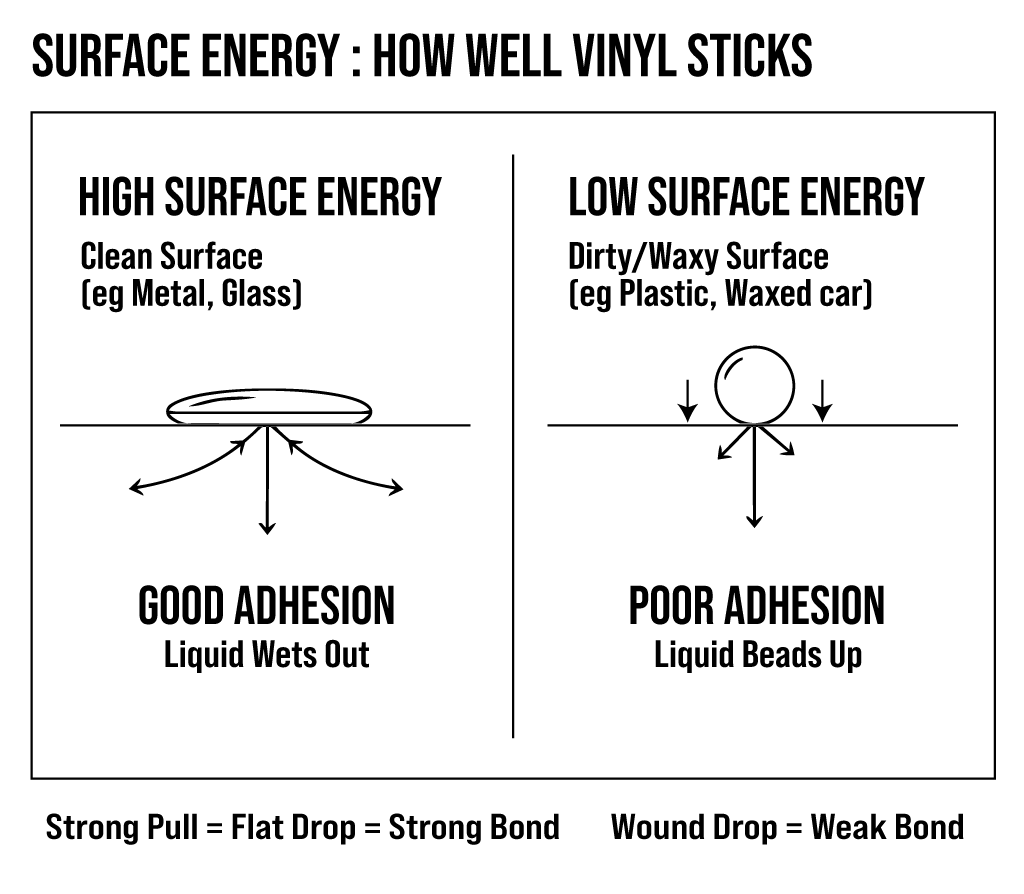 SURFACE ENERGY : HOW WELL VINYL STICKS

HIGH SURFACE ENERGY
Clean Surface
(eg Metal, Glass)

GOOD ADHESION
Liquid Wets Out

LOW SURFACE ENERGY
Dirty/Waxy Surface
(eg Plastic, Waxed car)

POOR ADHESION
Liquid Beads Up

Strong Pull = Flat Drop = Strong Bond    Wound Drop = Weak Bond